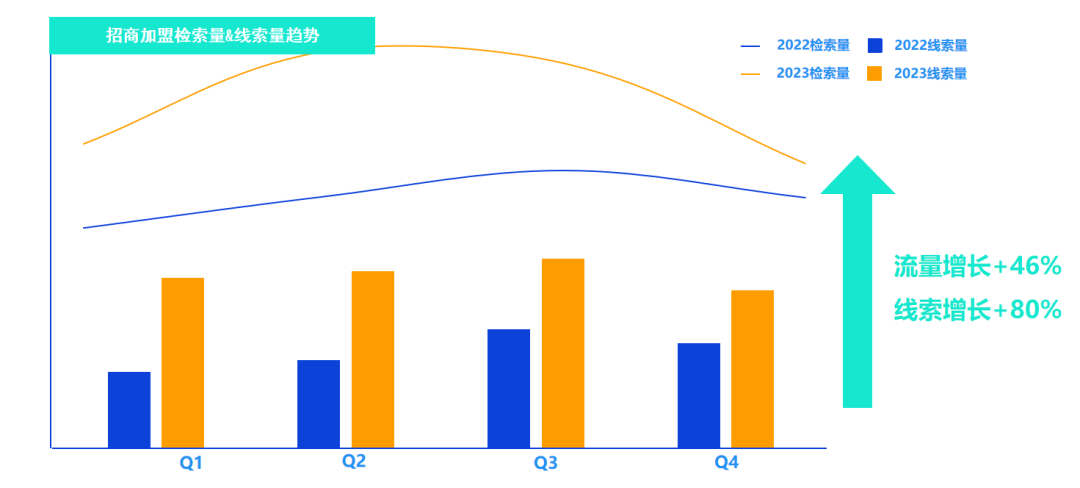 招商加盟检索量&线索量趋势

2022检索量
2022线索量
2023检索量
2023线索量

流量增长+46%
线索增长+80%

Q1
Q2
Q3
Q4